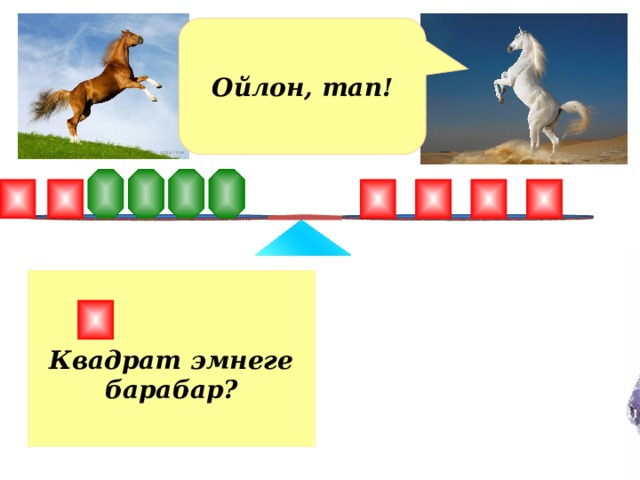 Ойлон, тап!

Квадрат эмнеге барабар?